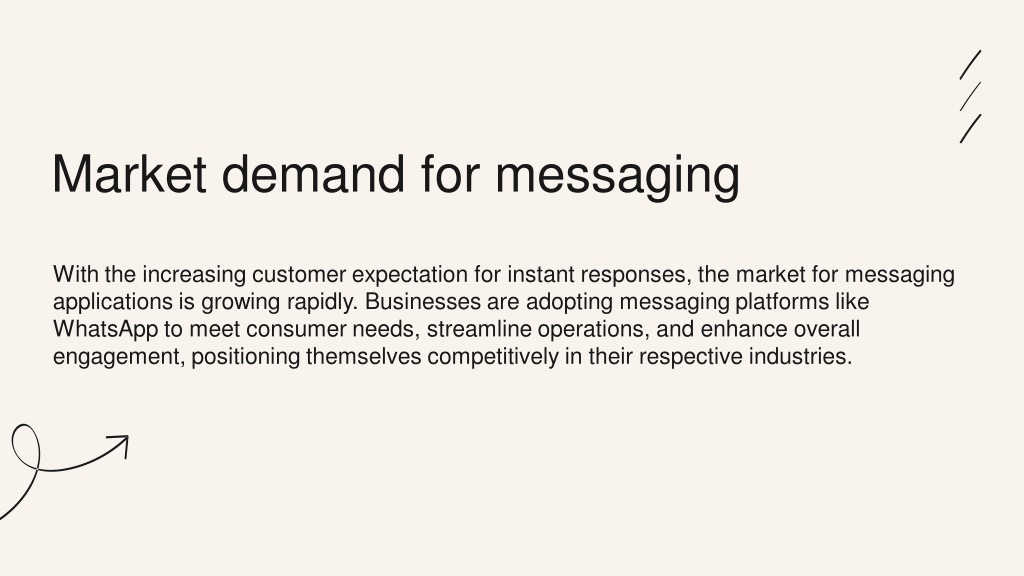 Market demand for messaging

With the increasing customer expectation for instant responses, the market for messaging applications is growing rapidly. Businesses are adopting messaging platforms like WhatsApp to meet consumer needs, streamline operations, and enhance overall engagement, positioning themselves competitively in their respective industries.